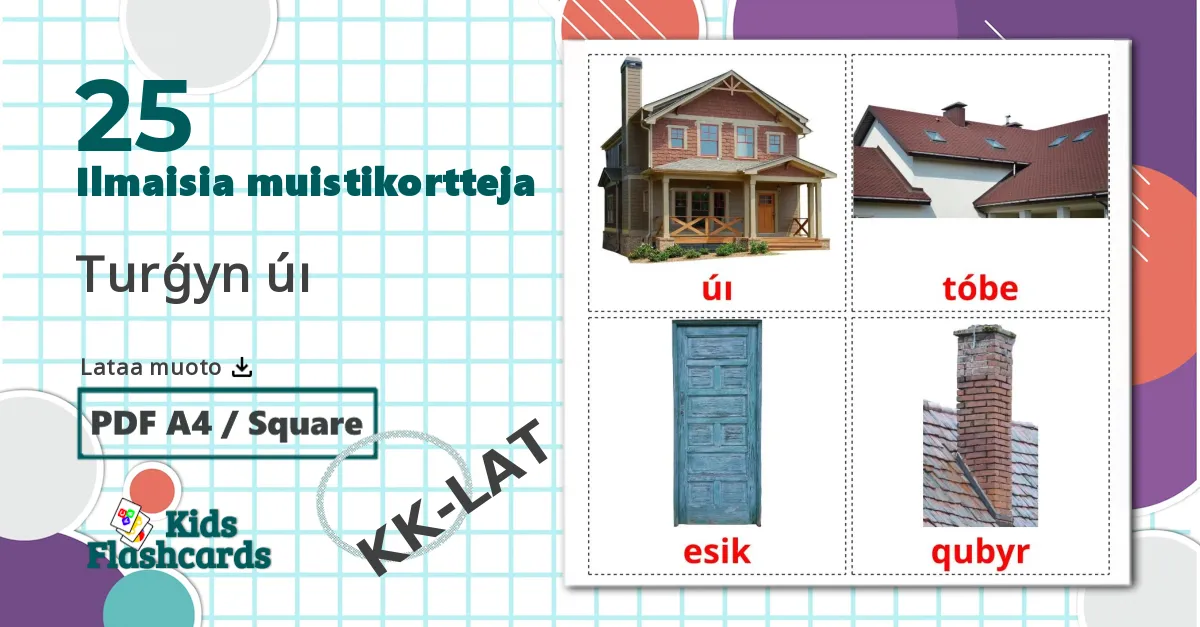 25
Ilmaisia muistikortteja

Turǵyn úı

Lataa muoto

PDF A4 / Square

Kids Flashcards

KK-LAT

úı

tóbe

esik

qubyr